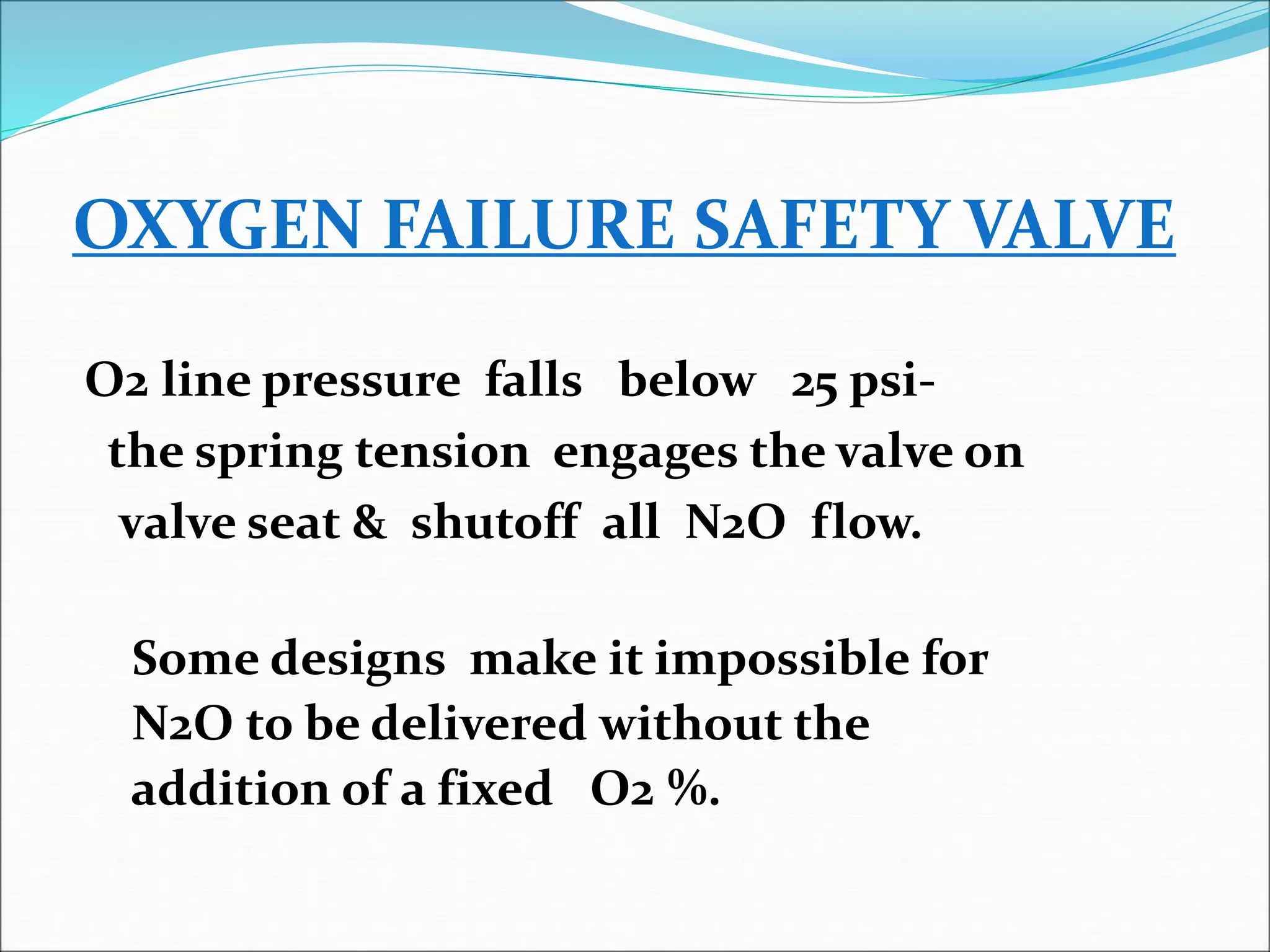 OXYGEN FAILURE SAFETY VALVE

O2 line pressure falls below 25 psi- the spring tension engages the valve on valve seat & shutoff all N2O flow.

Some designs make it impossible for N2O to be delivered without the addition of a fixed O2 %.